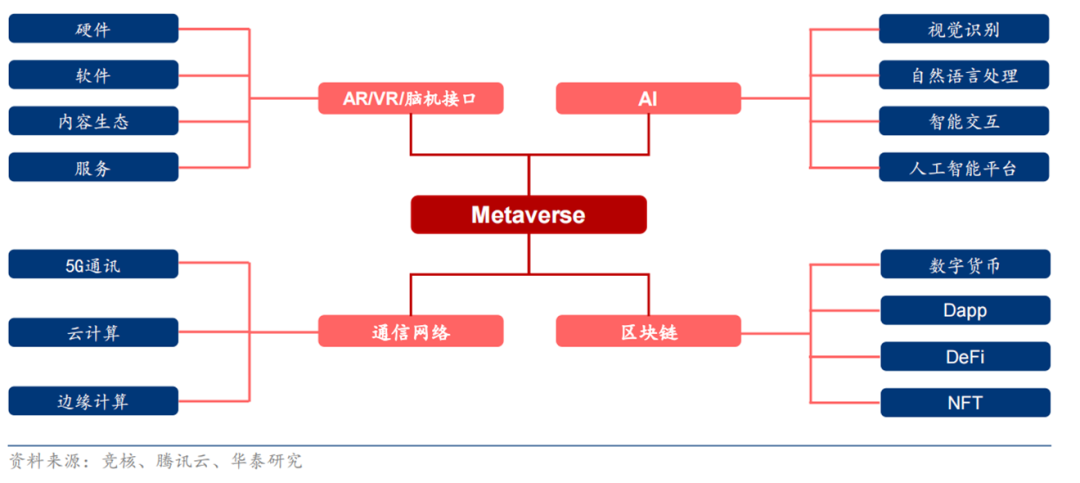 硬件

软件

内容生态

服务

AR/VR/脑机接口

AI

视觉识别

自然语言处理

智能交互

人工智能平台

Metaverse

5G通讯

云计算

边缘计算

通信网络

区块链

数字货币

Dapp

DeFi

NFT

资料来源：竞核、腾讯云、华泰研究